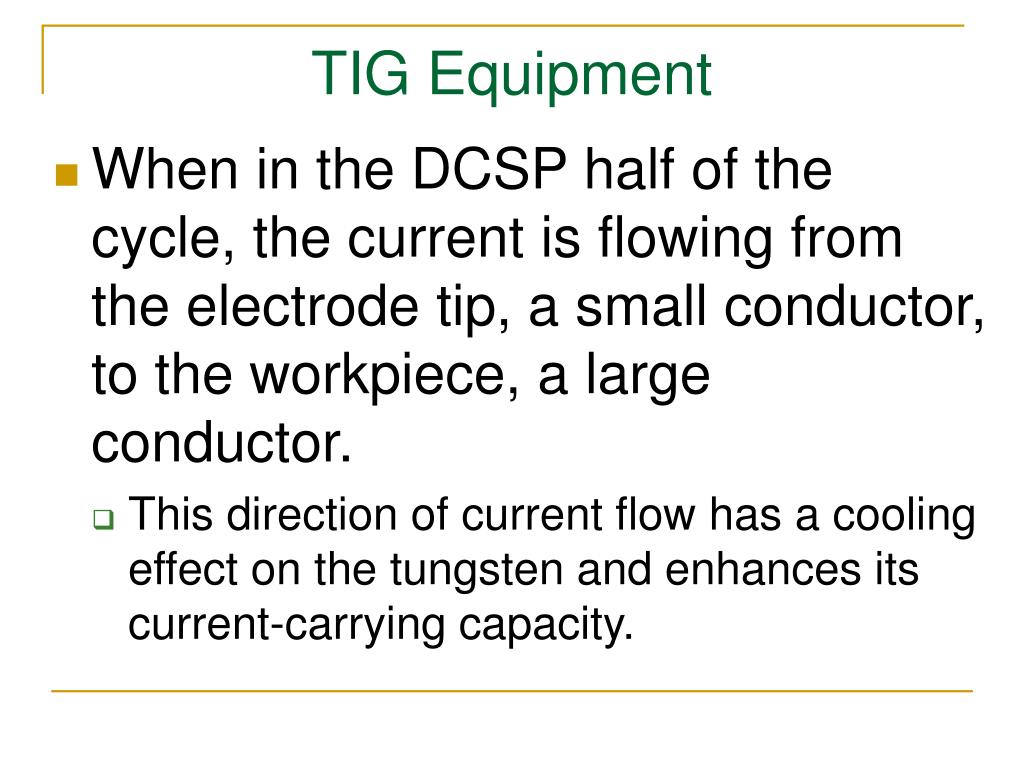 TIG Equipment

When in the DCSP half of the cycle, the current is flowing from the electrode tip, a small conductor, to the workpiece, a large conductor.

This direction of current flow has a cooling effect on the tungsten and enhances its current-carrying capacity.